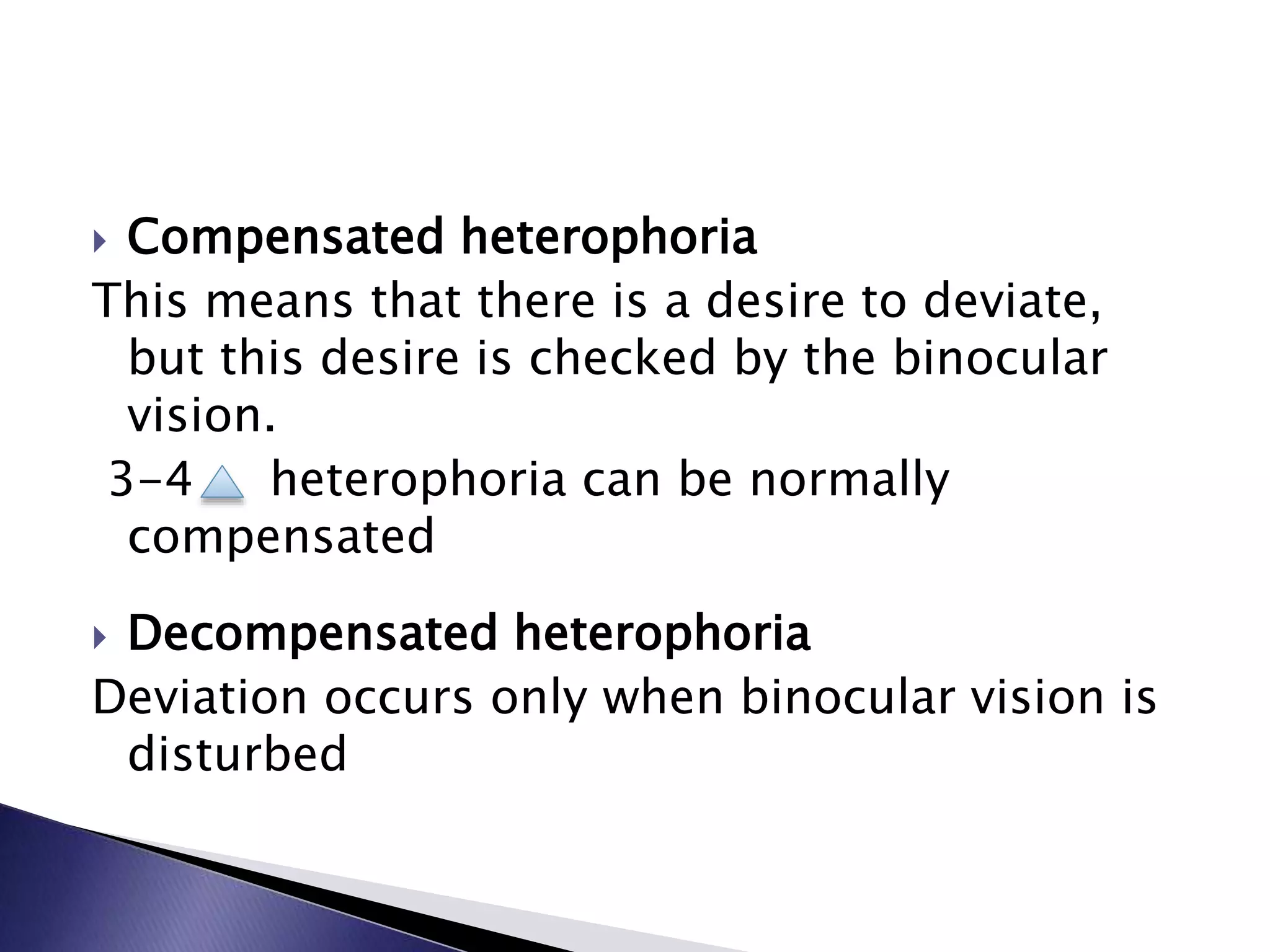 Compensated heterophoria

This means that there is a desire to deviate, but this desire is checked by the binocular vision.

3-4 $\triangle$ heterophoria can be normally compensated

Decompensated heterophoria

Deviation occurs only when binocular vision is disturbed